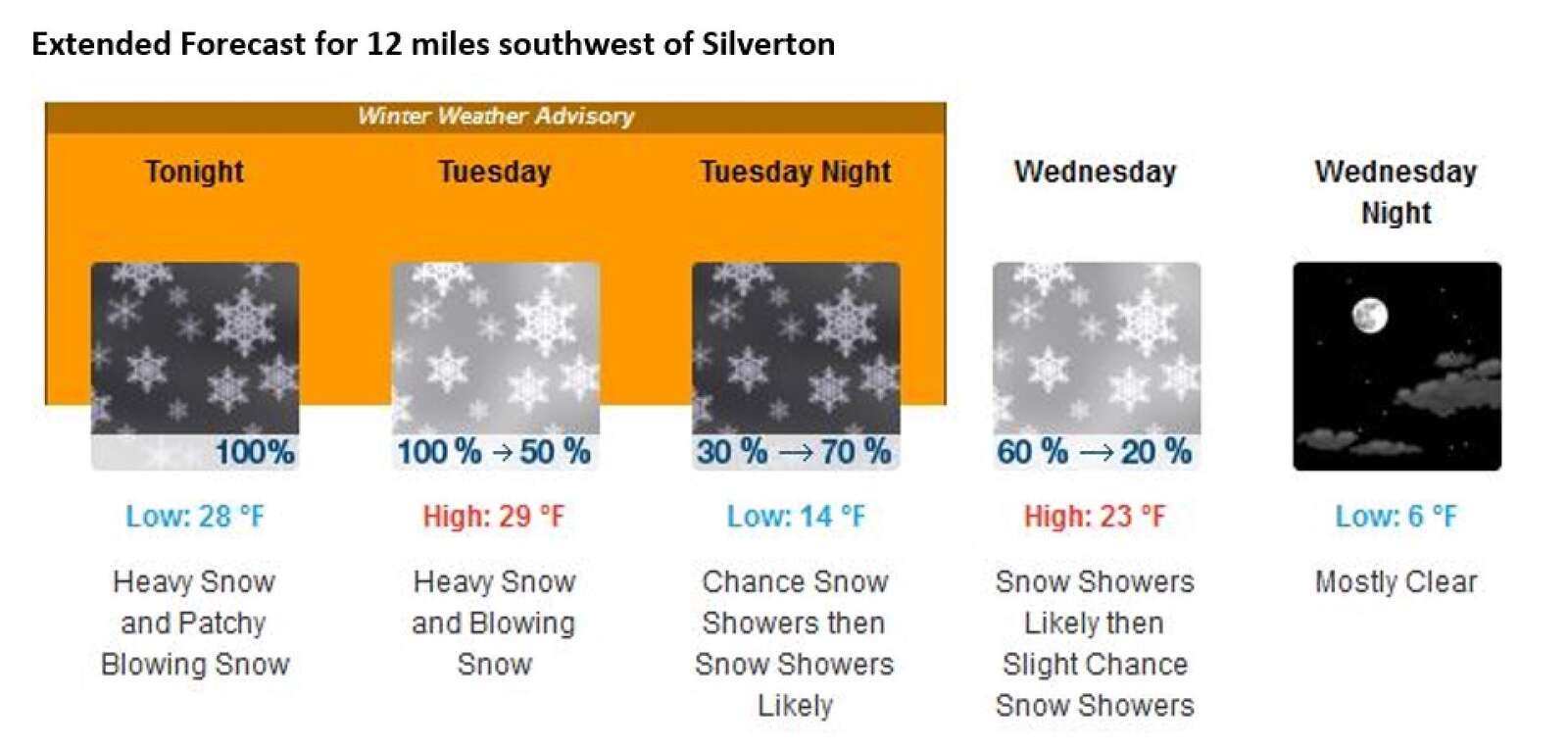 Extended Forecast for 12 miles southwest of Silverton

Winter Weather Advisory

Tonight

100%

Low: 28 °F

Heavy Snow and Patchy Blowing Snow

Tuesday

100 % → 50 %

High: 29 °F

Heavy Snow and Blowing Snow

Tuesday Night

30 % → 70 %

Low: 14 °F

Chance Snow Showers then Snow Showers Likely

Wednesday

60 % → 20 %

High: 23 °F

Snow Showers Likely then Slight Chance Snow Showers

Wednesday Night

Low: 6 °F

Mostly Clear